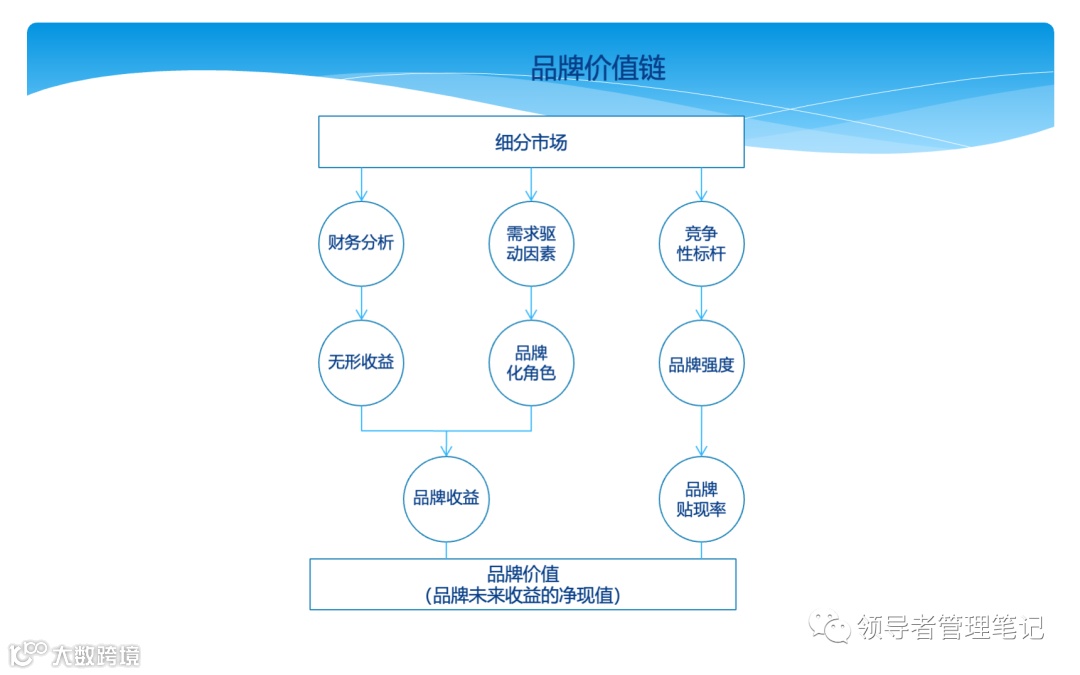 品牌价值链

细分市场

财务分析

需求驱动因素

竞争性标杆

无形收益

品牌化角色

品牌强度

品牌收益

品牌贴现率

品牌价值
(品牌未来收益的净现值)

领导者管理笔记

大数跨境